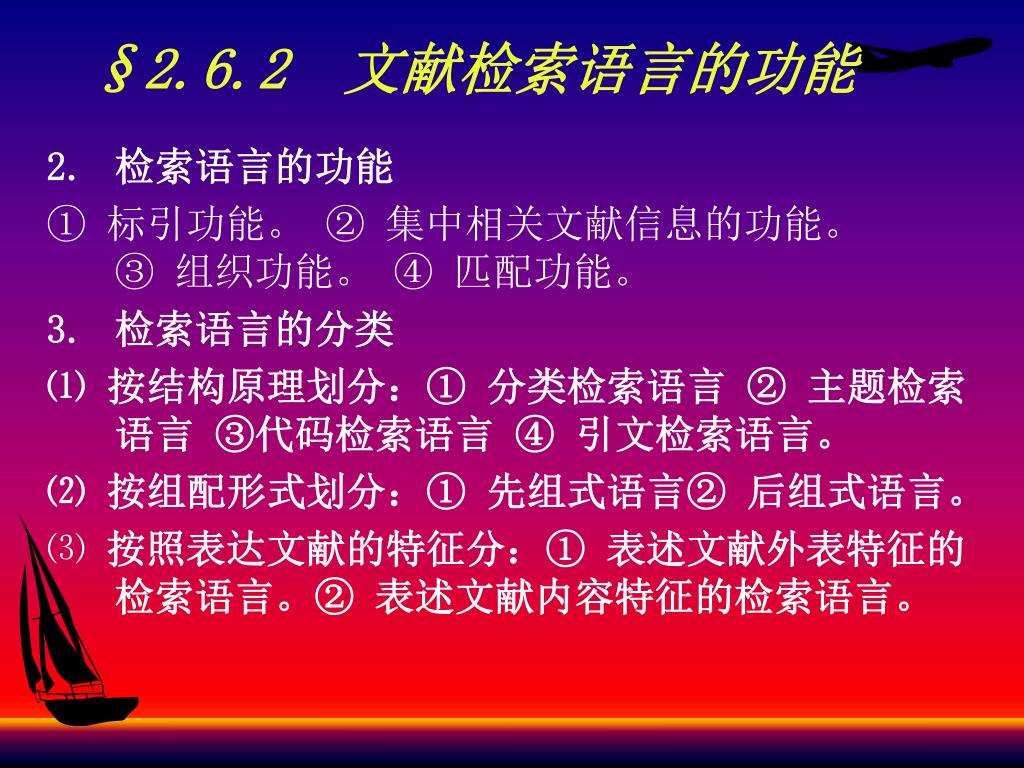 §2.6.2　文献检索语言的功能

2.　检索语言的功能

① 标引功能。 ② 集中相关文献信息的功能。 ③ 组织功能。 ④ 匹配功能。

3.　检索语言的分类

⑴ 按结构原理划分：① 分类检索语言 ② 主题检索语言 ③代码检索语言 ④ 引文检索语言。

⑵ 按组配形式划分：① 先组式语言② 后组式语言。

⑶ 按照表达文献的特征分：① 表述文献外表特征的检索语言。② 表述文献内容特征的检索语言。